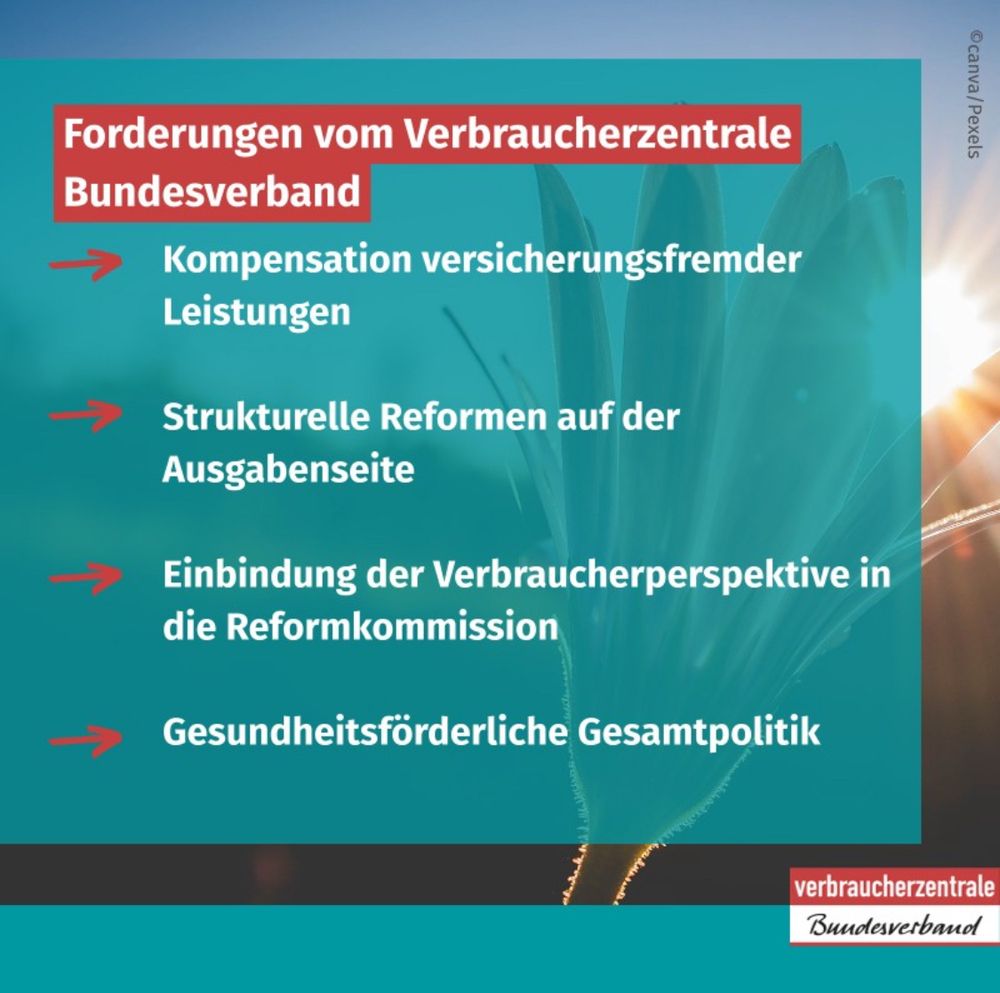 ©canva/Pexels

Forderungen vom Verbraucherzentrale Bundesverband

Kompensation versicherungsfremder Leistungen

Strukturelle Reformen auf der Ausgabenseite

Einbindung der Verbraucherperspektive in die Reformkommission

Gesundheitsförderliche Gesamtpolitik

verbraucherzentrale
Bundesverband